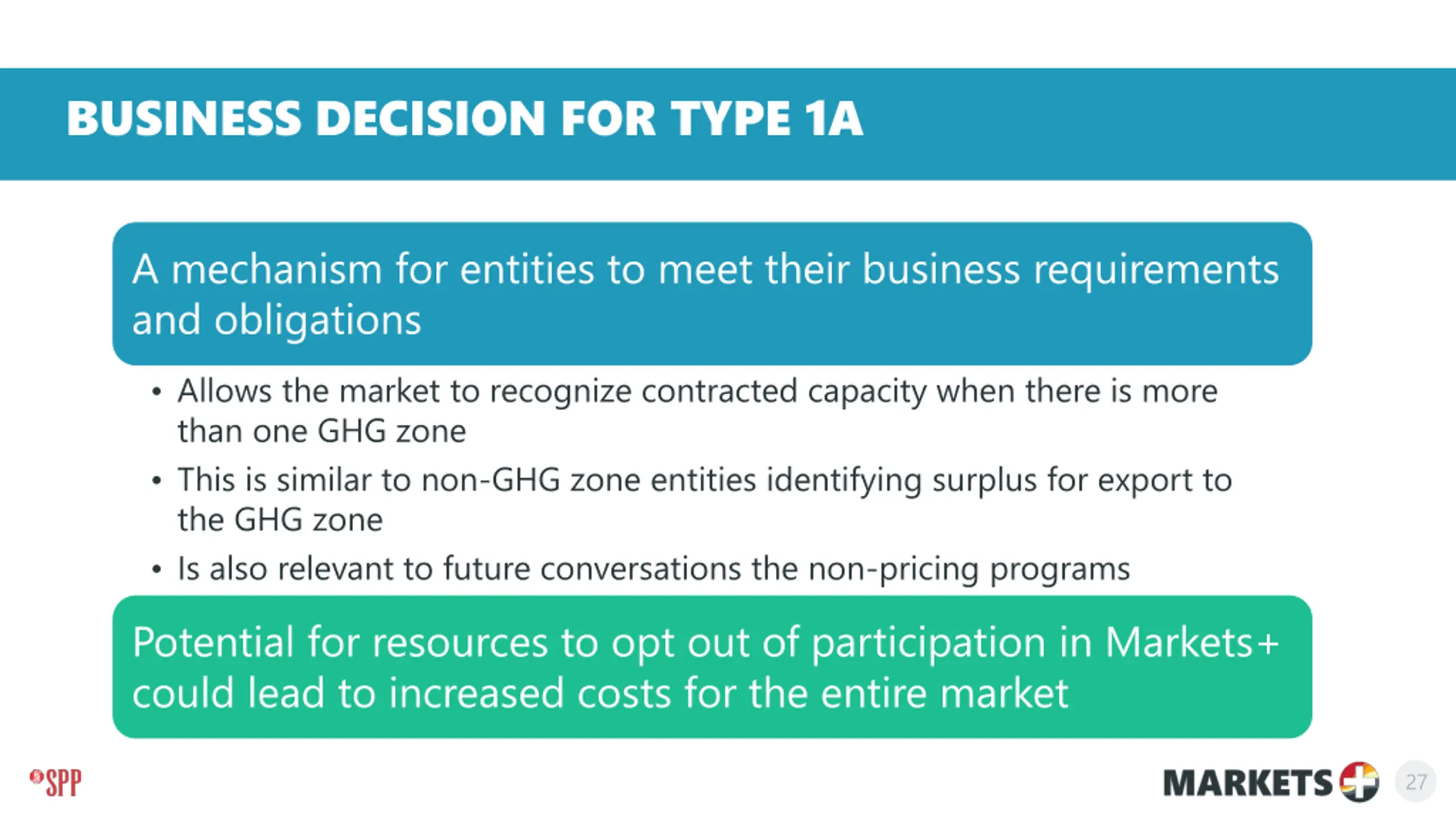 BUSINESS DECISION FOR TYPE 1A

A mechanism for entities to meet their business requirements and obligations

• Allows the market to recognize contracted capacity when there is more than one GHG zone
• This is similar to non-GHG zone entities identifying surplus for export to the GHG zone
• Is also relevant to future conversations the non-pricing programs

Potential for resources to opt out of participation in Markets+ could lead to increased costs for the entire market

SPP

MARKETS+

27